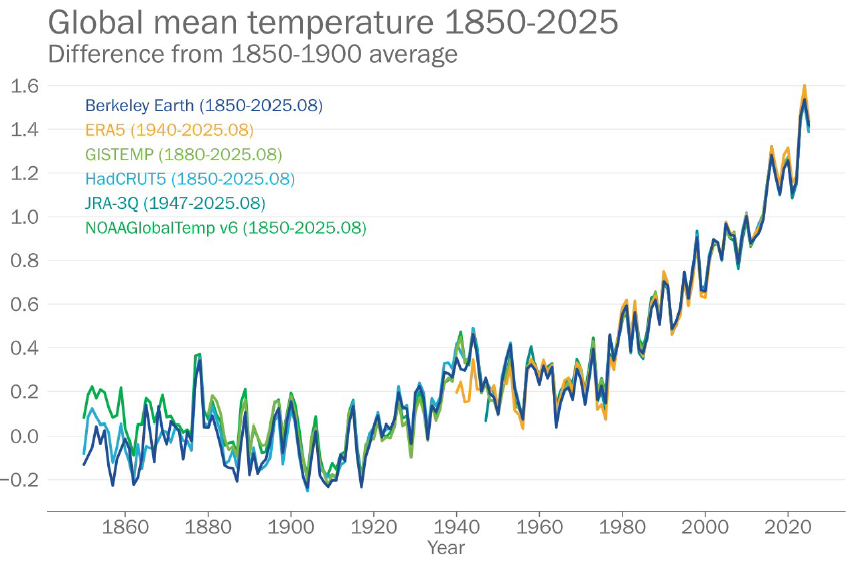 Global mean temperature 1850-2025
Difference from 1850-1900 average

Berkeley Earth (1850-2025.08)
ERA5 (1940-2025.08)
GISTEMP (1880-2025.08)
HadCRUT5 (1850-2025.08)
JRA-3Q (1947-2025.08)
NOAAGlobalTemp v6 (1850-2025.08)

1.6
1.4
1.2
1.0
0.8
0.6
0.4
0.2
0.0
-0.2

1860 1880 1900 1920 1940 1960 1980 2000 2020
Year